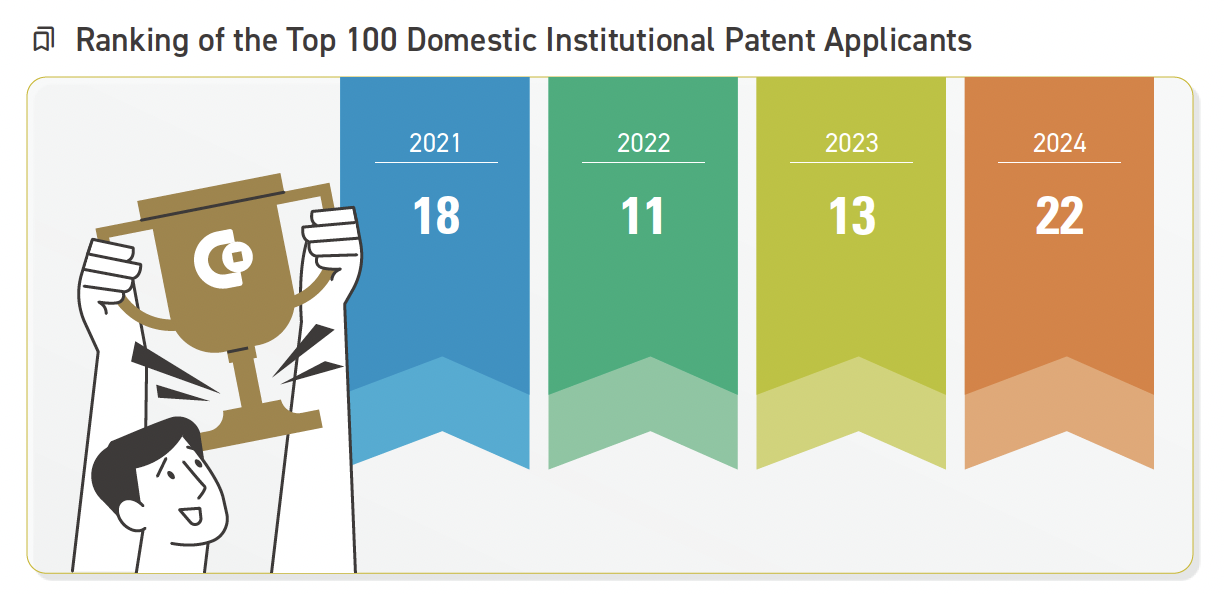 Ranking of the Top 100 Domestic Institutional Patent Applicants

2021
18

2022
11

2023
13

2024
22